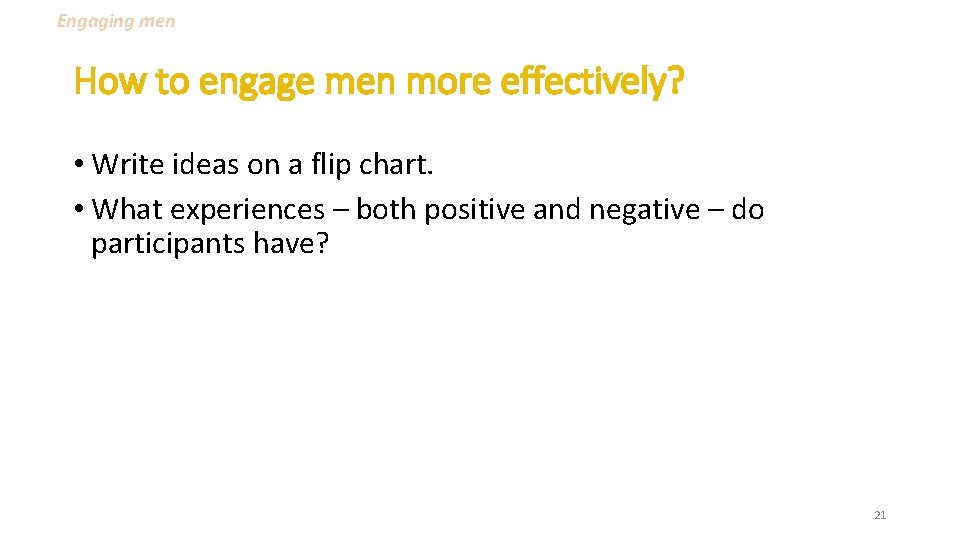 Engaging men

How to engage men more effectively?

• Write ideas on a flip chart.
• What experiences – both positive and negative – do participants have?

21